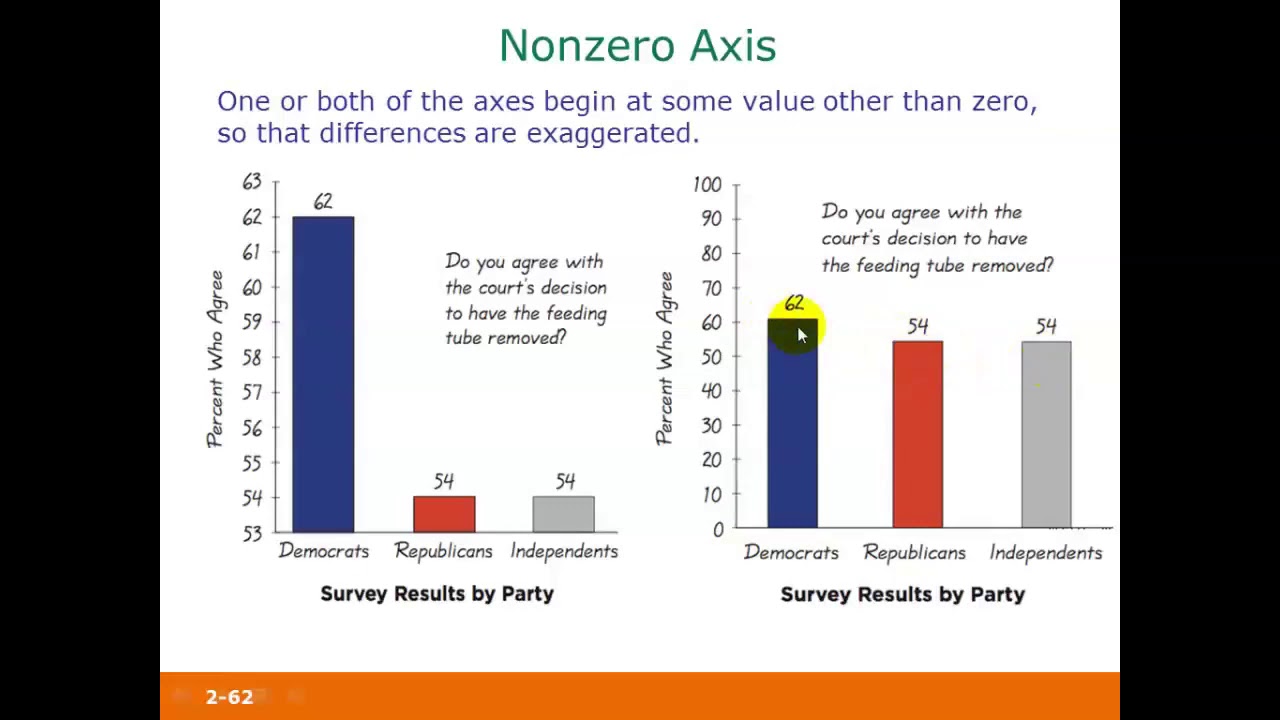 Nonzero Axis

One or both of the axes begin at some value other than zero, so that differences are exaggerated.

63
62
61
60
59
58
57
56
55
54
53

Percent Who Agree

62

54

54

Do you agree with the court's decision to have the feeding tube removed?

Democrats Republicans Independents

Survey Results by Party

100
90
80
70
60
50
40
30
20
10
0

Percent Who Agree

Do you agree with the court's decision to have the feeding tube removed?

62

54

54

Democrats Republicans Independents

Survey Results by Party

2-62